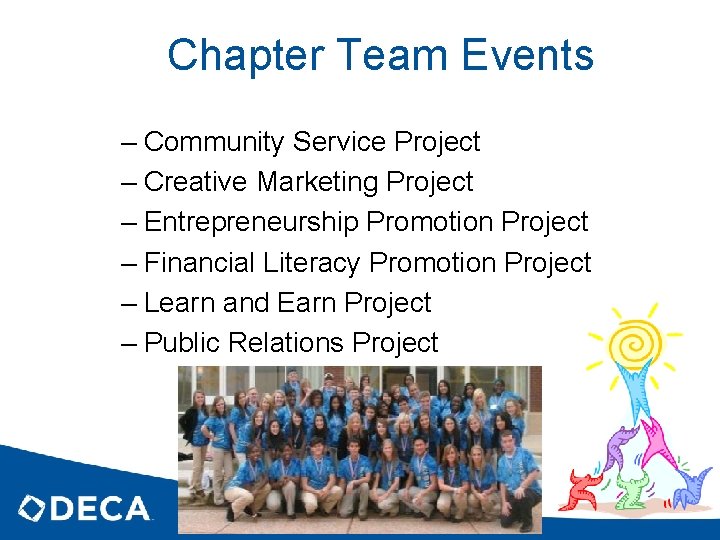 Chapter Team Events

– Community Service Project
– Creative Marketing Project
– Entrepreneurship Promotion Project
– Financial Literacy Promotion Project
– Learn and Earn Project
– Public Relations Project

DECA